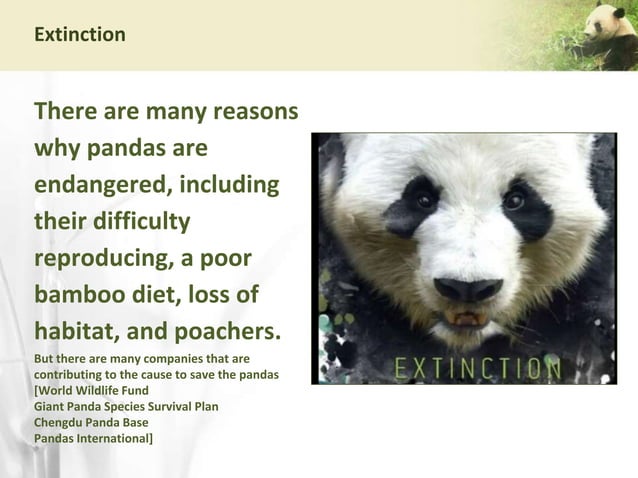 Extinction

There are many reasons why pandas are endangered, including their difficulty reproducing, a poor bamboo diet, loss of habitat, and poachers.

But there are many companies that are contributing to the cause to save the pandas
[World Wildlife Fund
Giant Panda Species Survival Plan
Chengdu Panda Base
Pandas International]

EXTINCTION